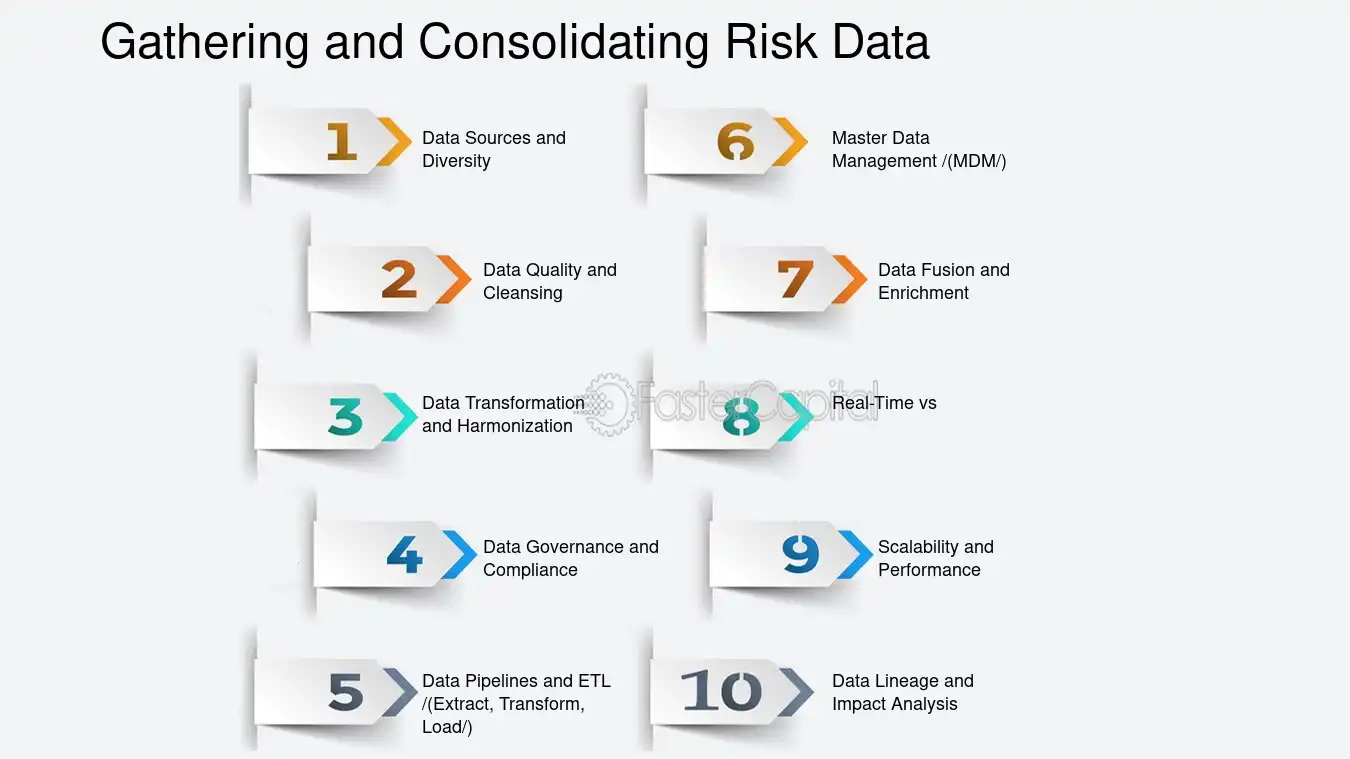 Gathering and Consolidating Risk Data

1
Data Sources and Diversity

2
Data Quality and Cleansing

3
Data Transformation and Harmonization

4
Data Governance and Compliance

5
Data Pipelines and ETL /(Extract, Transform, Load/)

6
Master Data Management /(MDM/)

7
Data Fusion and Enrichment

8
Real-Time vs

9
Scalability and Performance

10
Data Lineage and Impact Analysis

FasterCapital